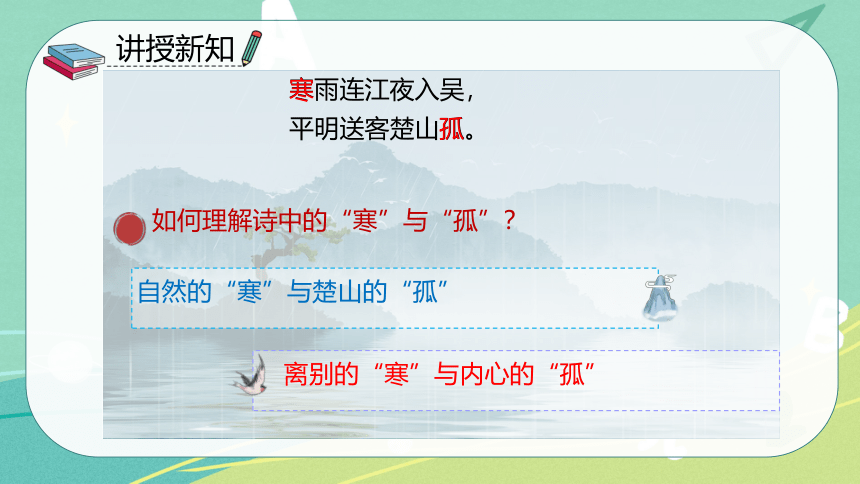 讲授新知

寒雨连江夜入吴，
平明送客楚山孤。

如何理解诗中的“寒”与“孤”？

自然的“寒”与楚山的“孤”

离别的“寒”与内心的“孤”